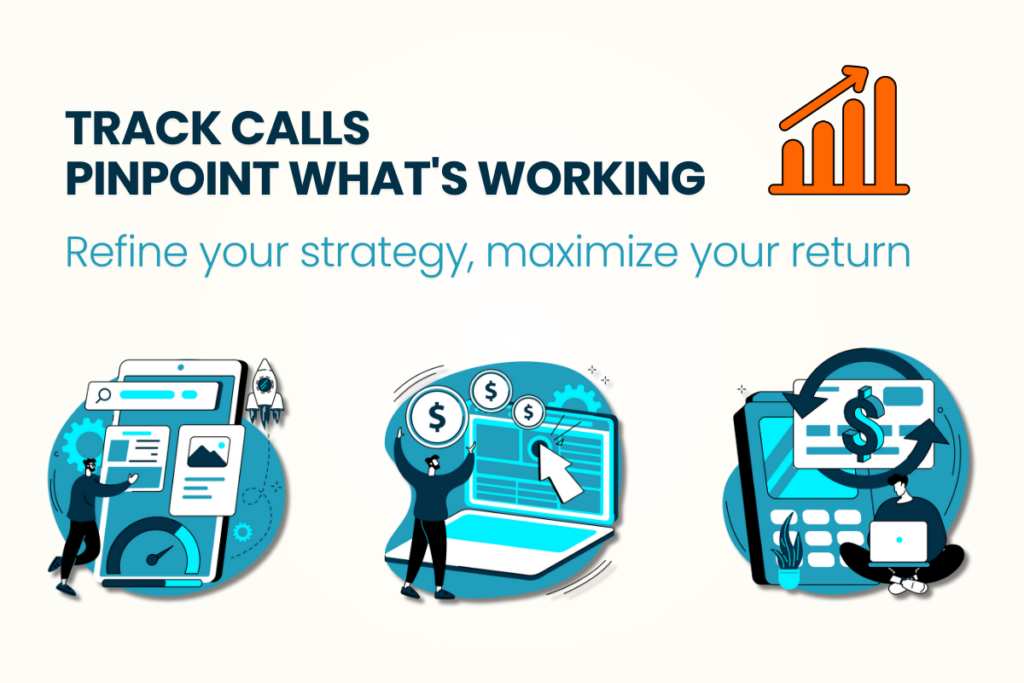 TRACK CALLS
PINPOINT WHAT'S WORKING

Refine your strategy, maximize your return

$

$

$

$